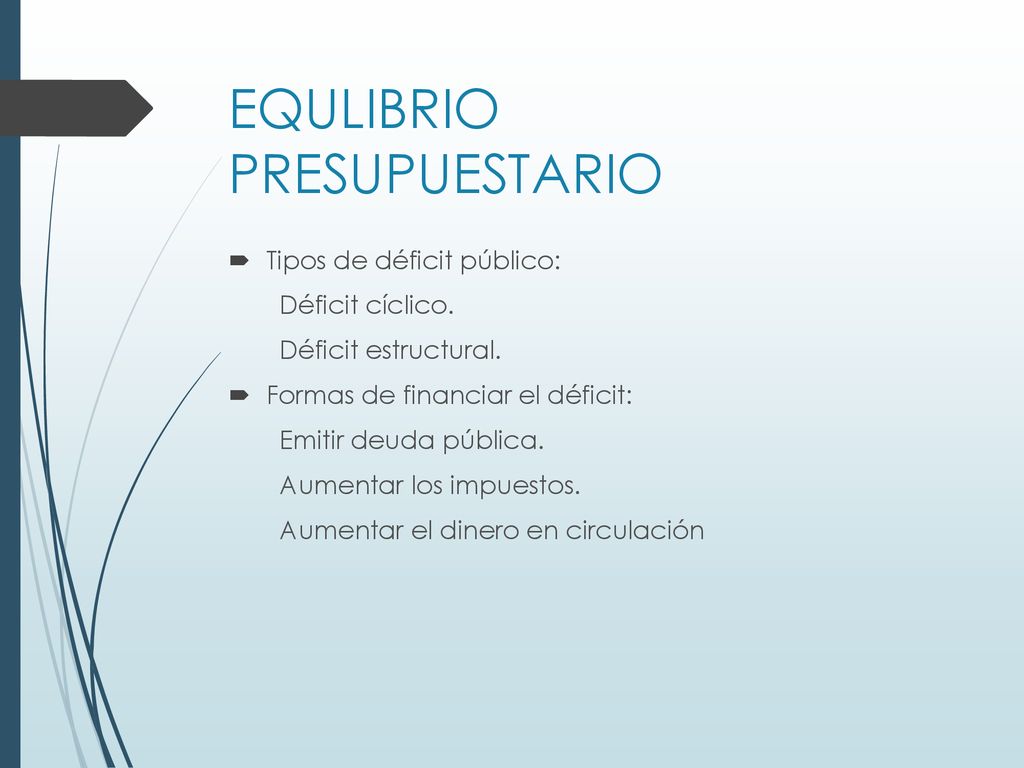 EQULIBRIO PRESUPUESTARIO

Tipos de déficit público:

Déficit cíclico.

Déficit estructural.

Formas de financiar el déficit:

Emitir deuda pública.

Aumentar los impuestos.

Aumentar el dinero en circulación